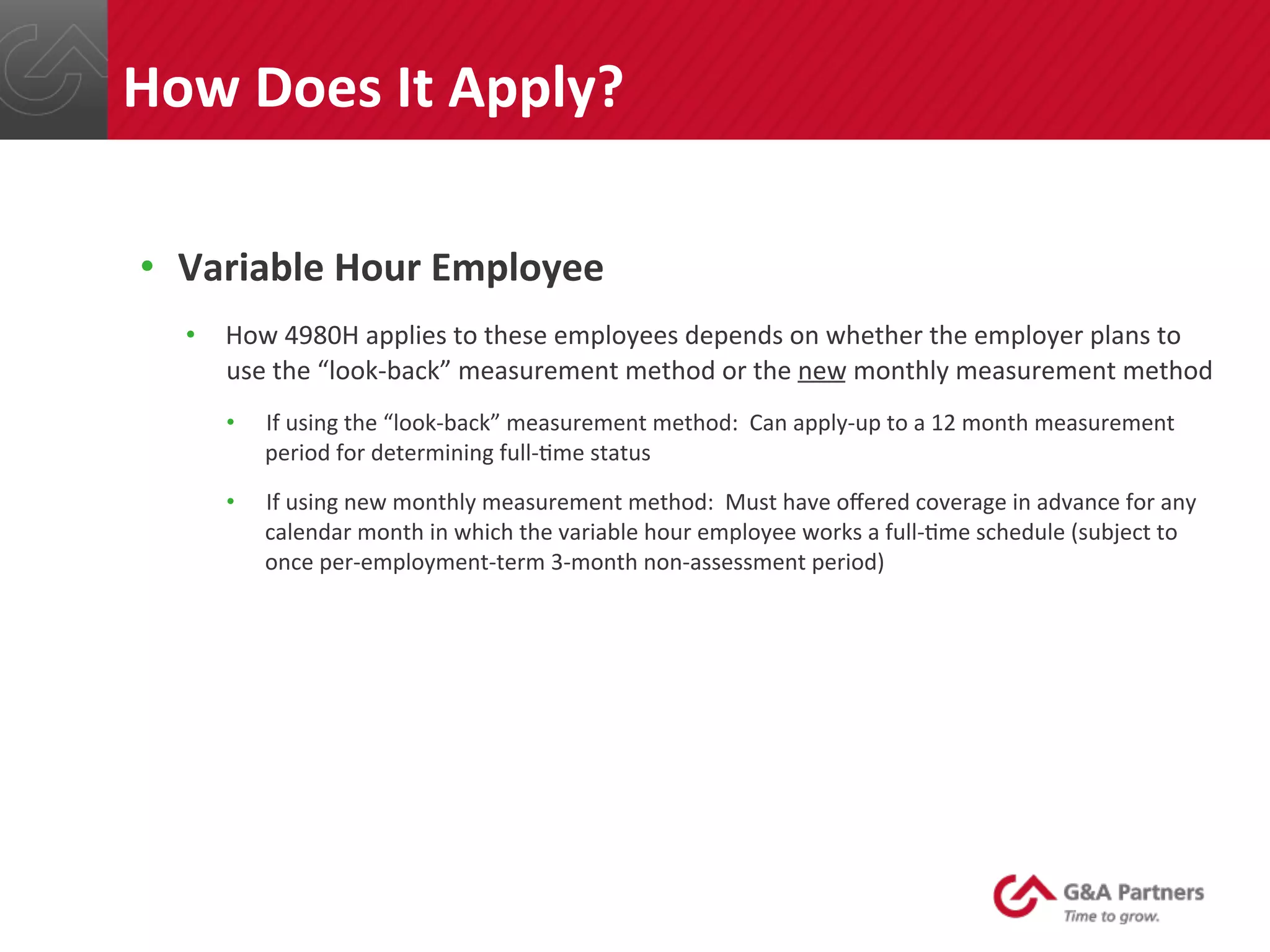 How Does It Apply?

• Variable Hour Employee

• How 4980H applies to these employees depends on whether the employer plans to use the “look-back” measurement method or the new monthly measurement method

• If using the “look-back” measurement method: Can apply-up to a 12 month measurement period for determining full-time status

• If using new monthly measurement method: Must have offered coverage in advance for any calendar month in which the variable hour employee works a full-time schedule (subject to once per-employment-term 3-month non-assessment period)

G&A Partners
Time to grow.